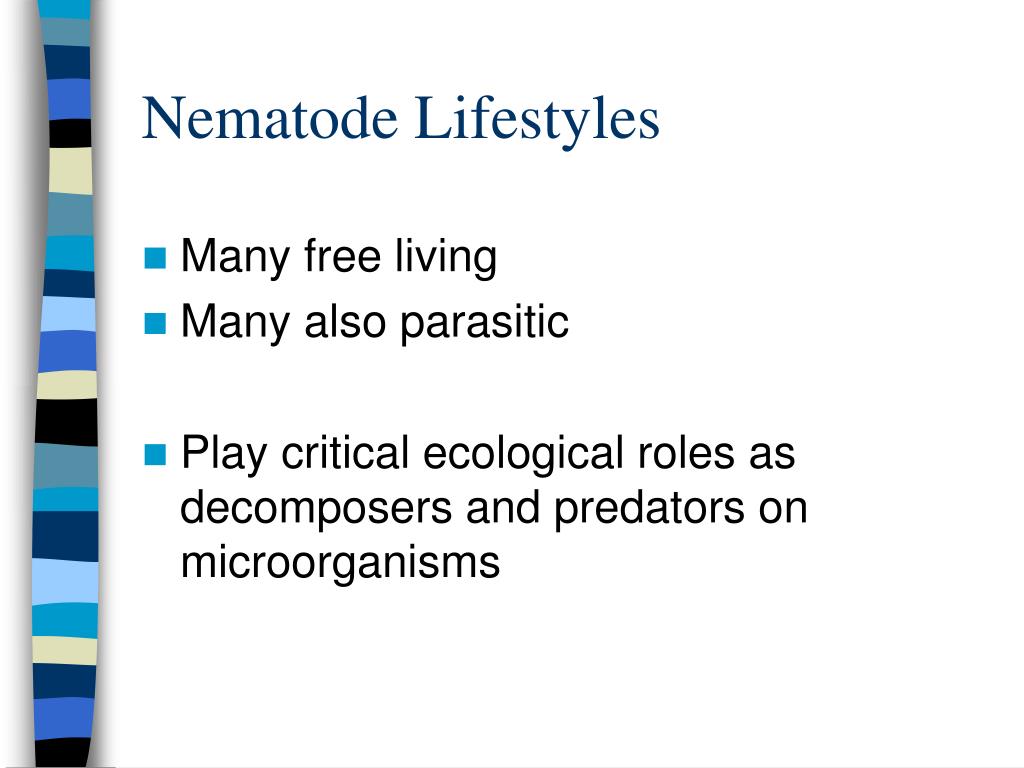 Nematode Lifestyles

Many free living
Many also parasitic

Play critical ecological roles as decomposers and predators on microorganisms